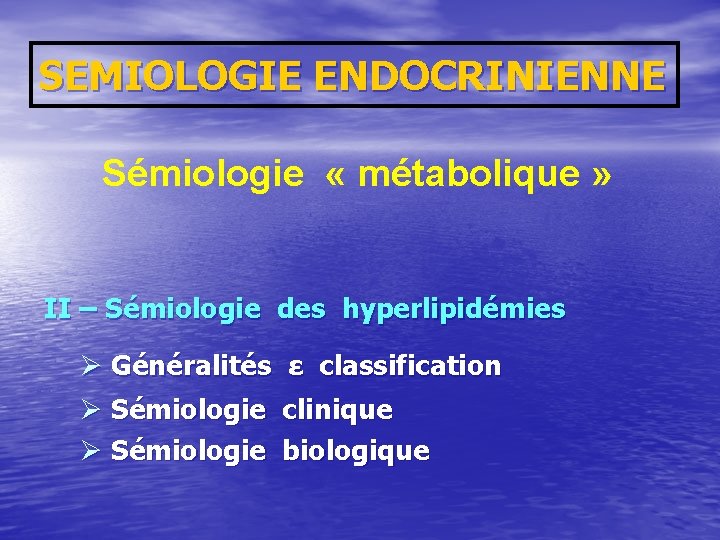 SEMIOLOGIE ENDOCRINIENNE

Sémiologie « métabolique »

II – Sémiologie des hyperlipidémies

➢ Généralités ε classification
➢ Sémiologie clinique
➢ Sémiologie biologique